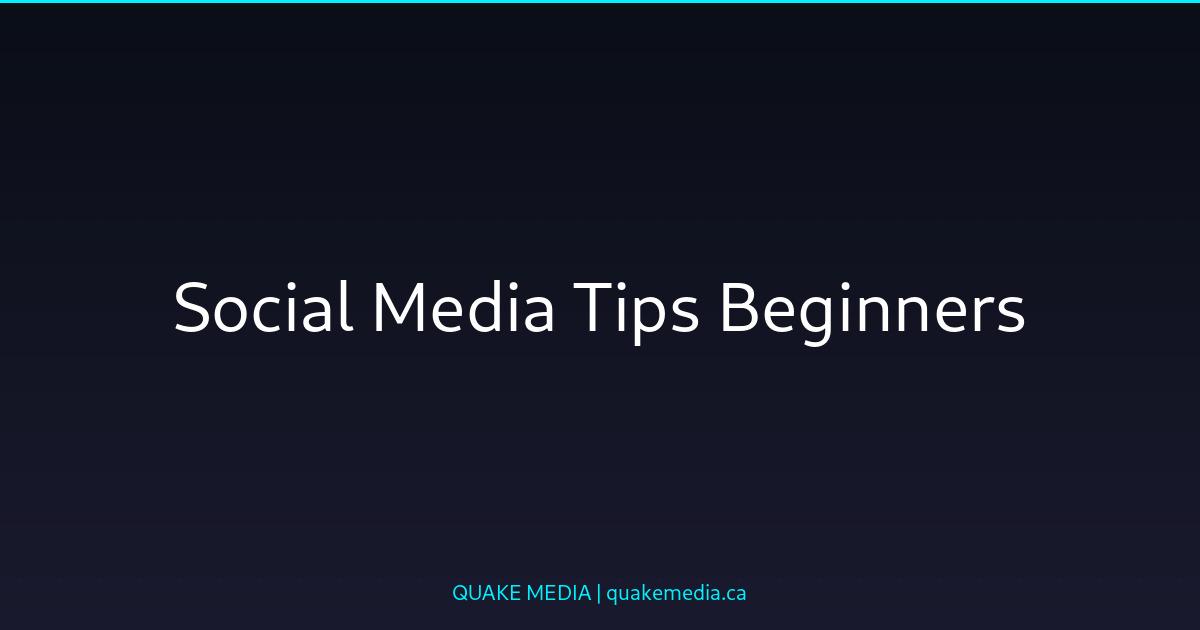 Social Media Tips Beginners

QUAKE MEDIA | quakemedia.ca